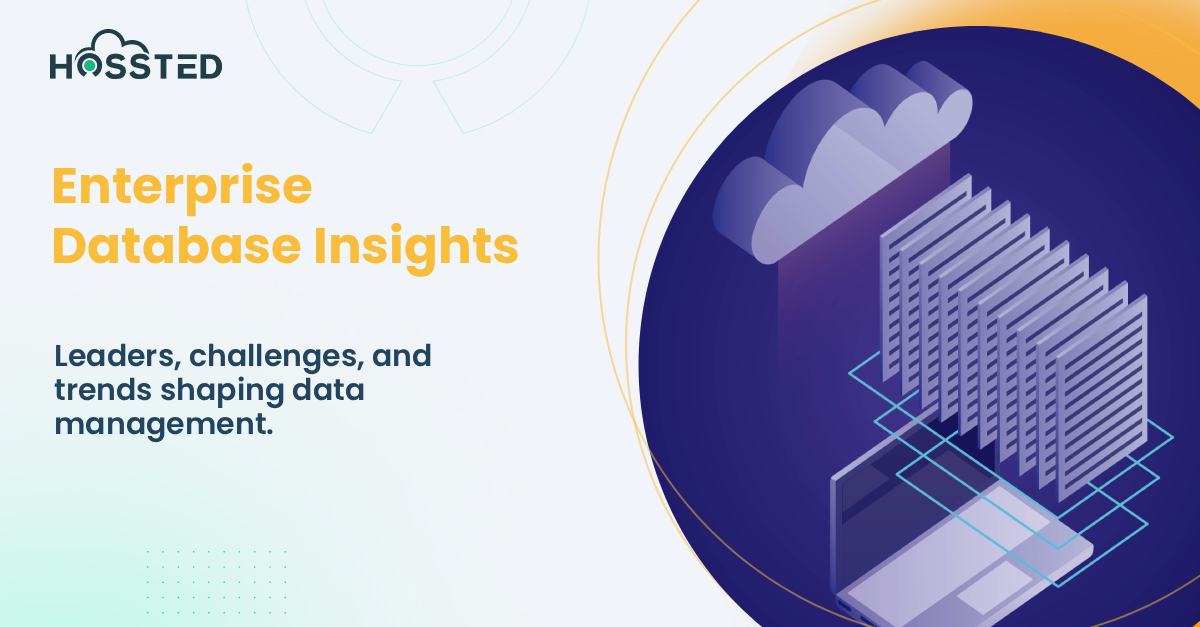 HOSSTED

Enterprise Database Insights

Leaders, challenges, and trends shaping data management.